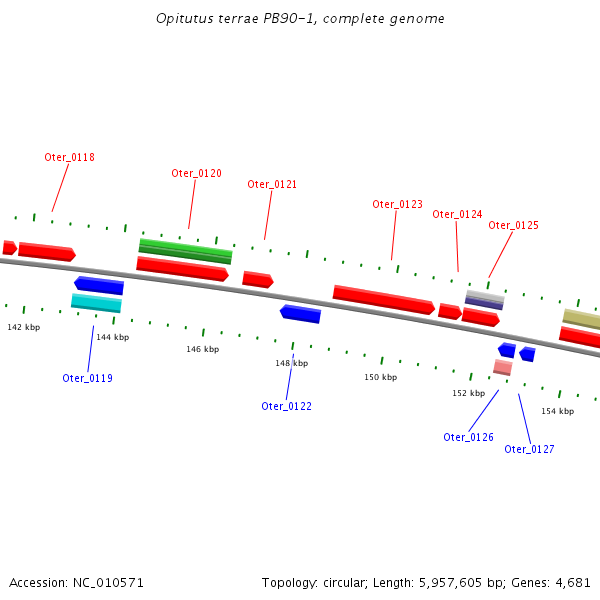 Opitutus terrae PB90-1, complete genome

Oter_0118

Oter_0120

Oter_0121

Oter_0123

Oter_0124

Oter_0125

142 kbp

144 kbp

146 kbp

148 kbp

150 kbp

152 kbp

154 kbp

Oter_0119

Oter_0122

Oter_0126

Oter_0127

Accession: NC_010571

Topology: circular; Length: 5,957,605 bp; Genes: 4,681